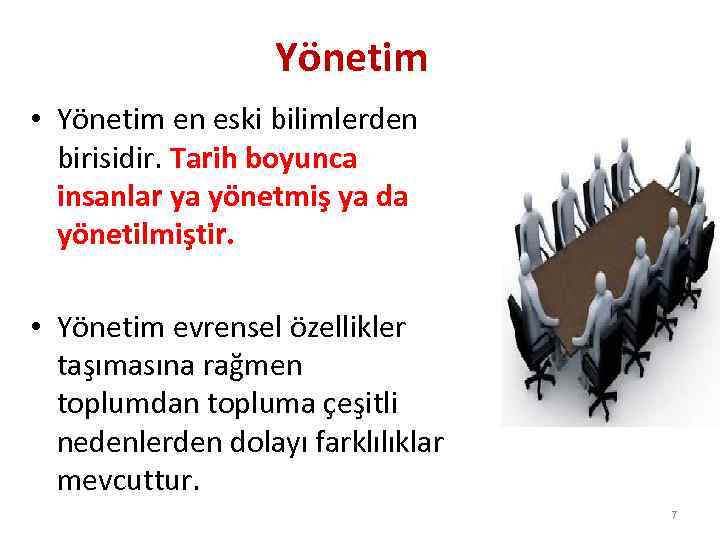 Yönetim

• Yönetim en eski bilimlerden birisidir. Tarih boyunca insanlar ya yönetmiş ya da yönetilmiştir.

• Yönetim evrensel özellikler taşımasına rağmen toplumdan topluma çeşitli nedenlerden dolayı farklılıklar mevcuttur.

7